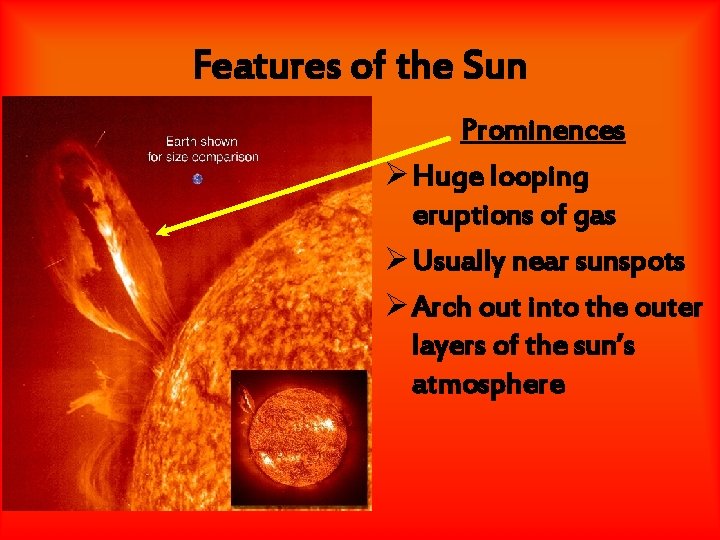 Features of the Sun

Earth shown for size comparison

Prominences

➢ Huge looping eruptions of gas

➢ Usually near sunspots

➢ Arch out into the outer layers of the sun's atmosphere